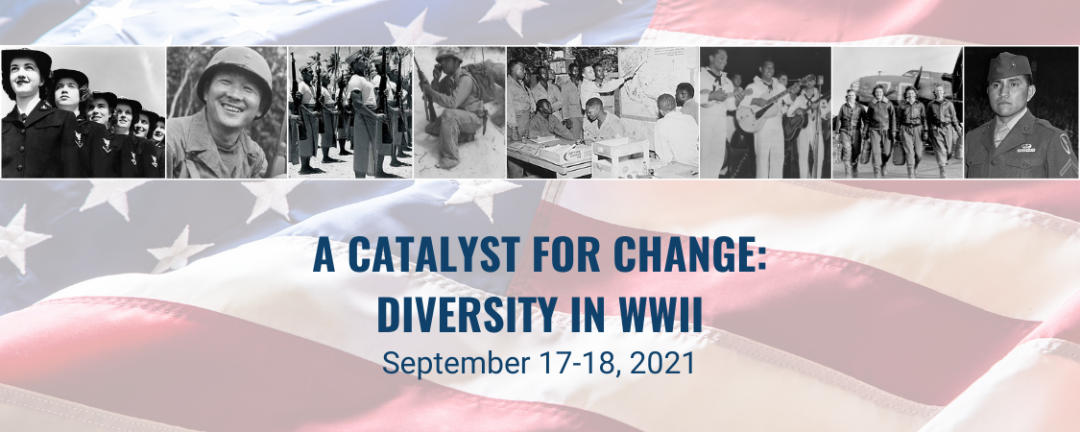 A CATALYST FOR CHANGE:
DIVERSITY IN WWII
September 17-18, 2021